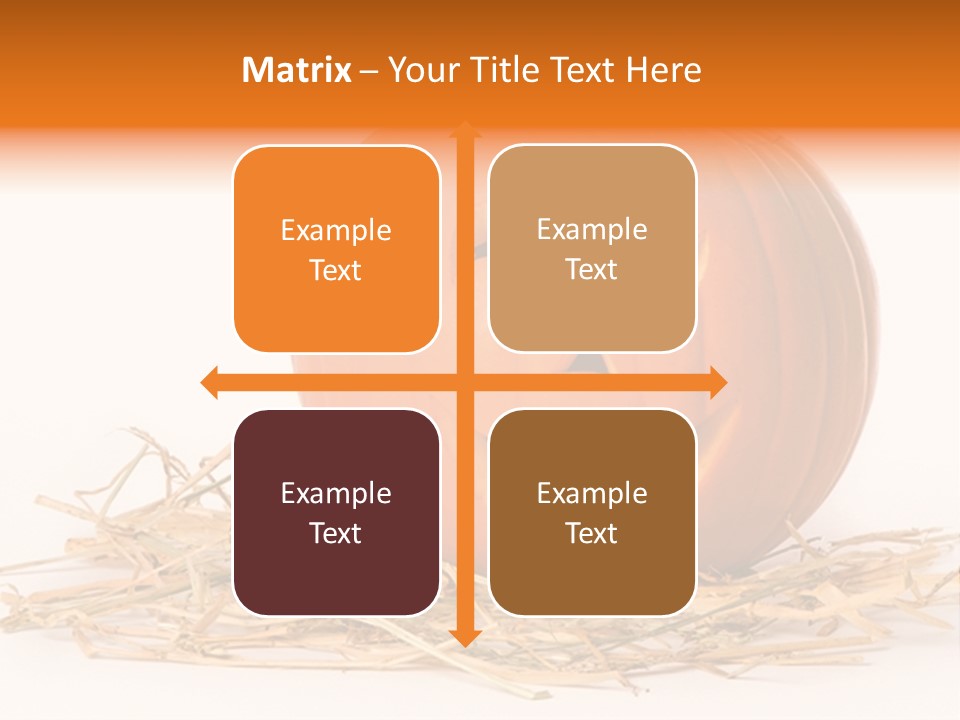 Matrix – Your Title Text Here

Example Text

Example Text

Example Text

Example Text